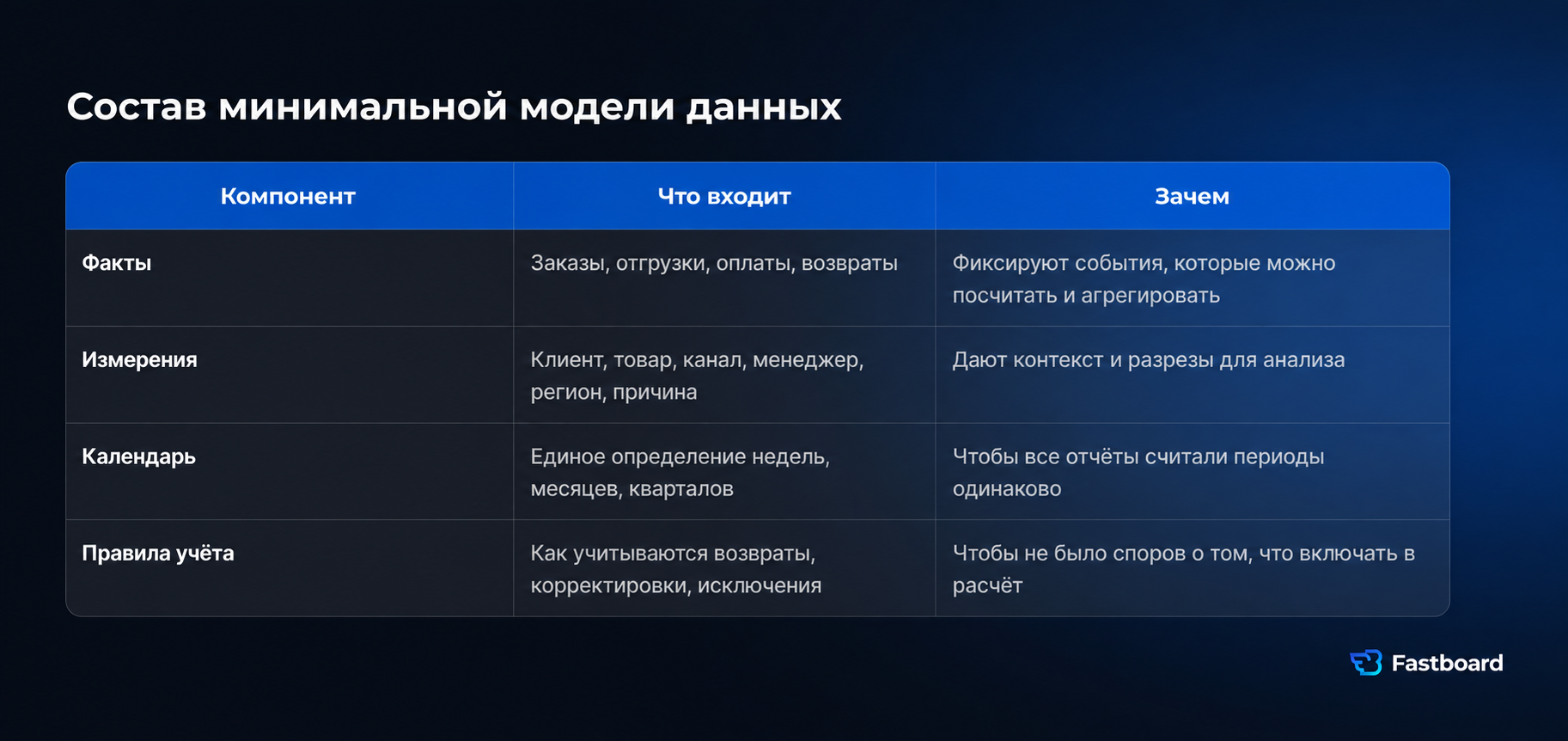 Состав минимальной модели данных

| Компонент | Что входит | Зачем |
|---|---|---|
| Факты | Заказы, отгрузки, оплаты, возвраты | Фиксируют события, которые можно посчитать и агрегировать |
| Измерения | Клиент, товар, канал, менеджер, регион, причина | Дают контекст и разрезы для анализа |
| Календарь | Единое определение недель, месяцев, кварталов | Чтобы все отчёты считали периоды одинаково |
| Правила учёта | Как учитываются возвраты, корректировки, исключения | Чтобы не было споров о том, что включать в расчёт |

Fastboard